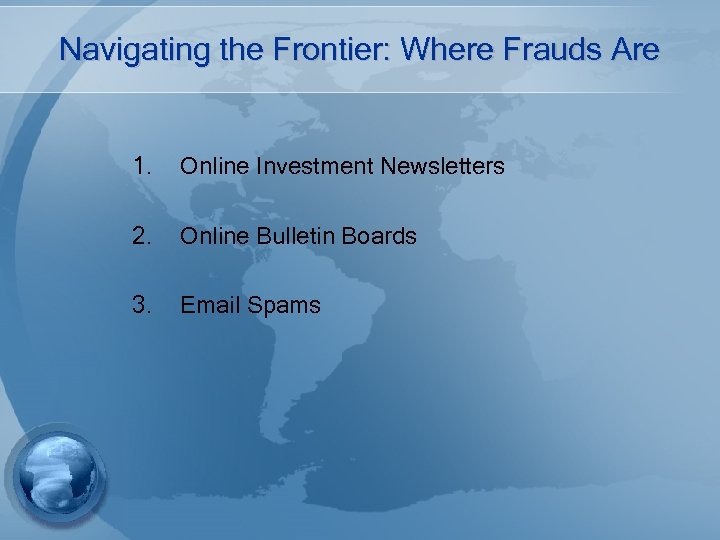 Navigating the Frontier: Where Frauds Are

1. Online Investment Newsletters

2. Online Bulletin Boards

3. Email Spams